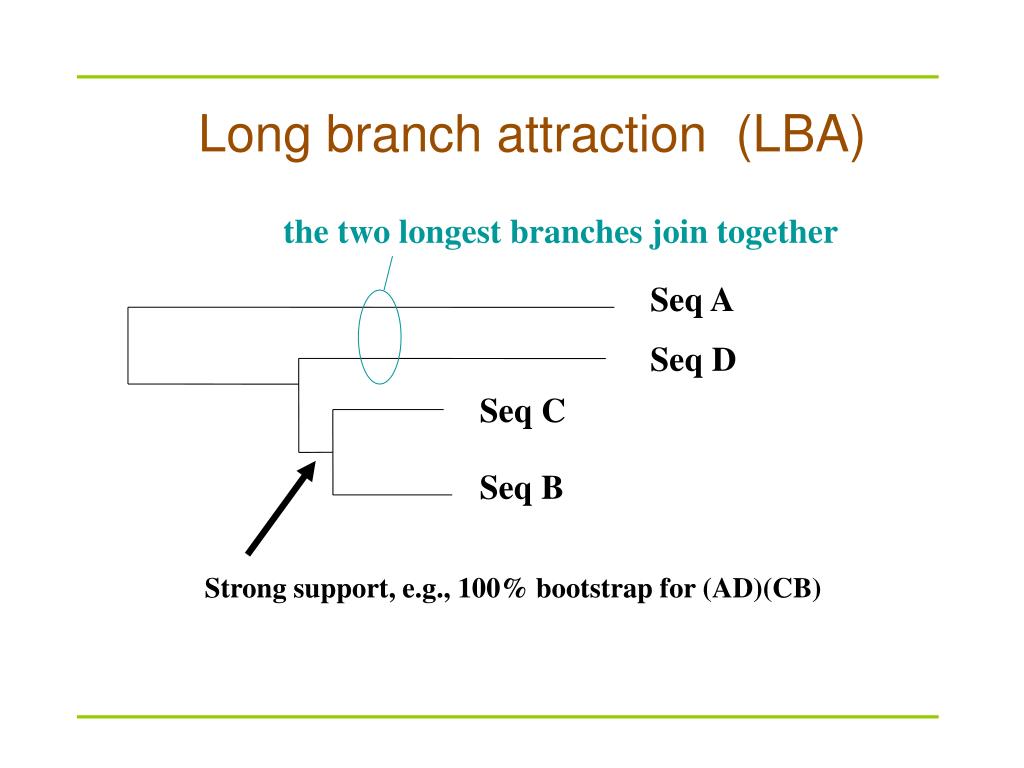 Long branch attraction (LBA)

the two longest branches join together

Seq A

Seq D

Seq C

Seq B

Strong support, e.g., 100% bootstrap for (AD)(CB)